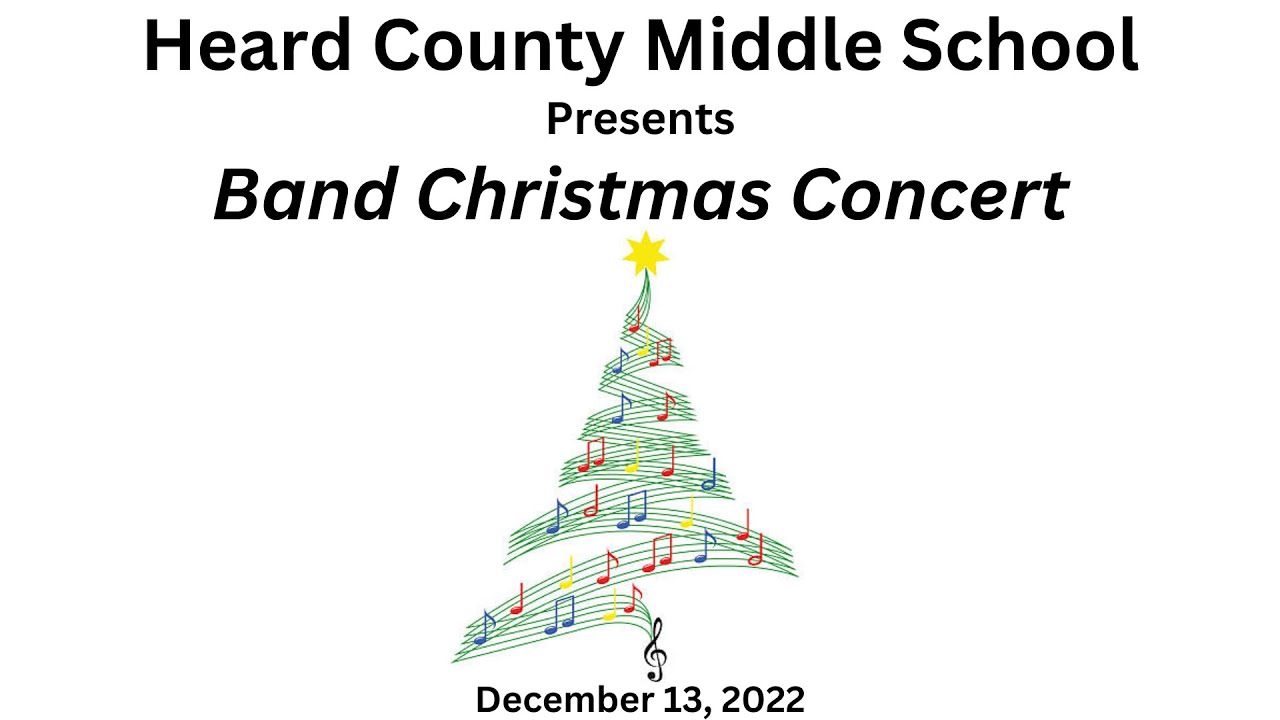 Heard County Middle School

Presents

Band Christmas Concert

December 13, 2022